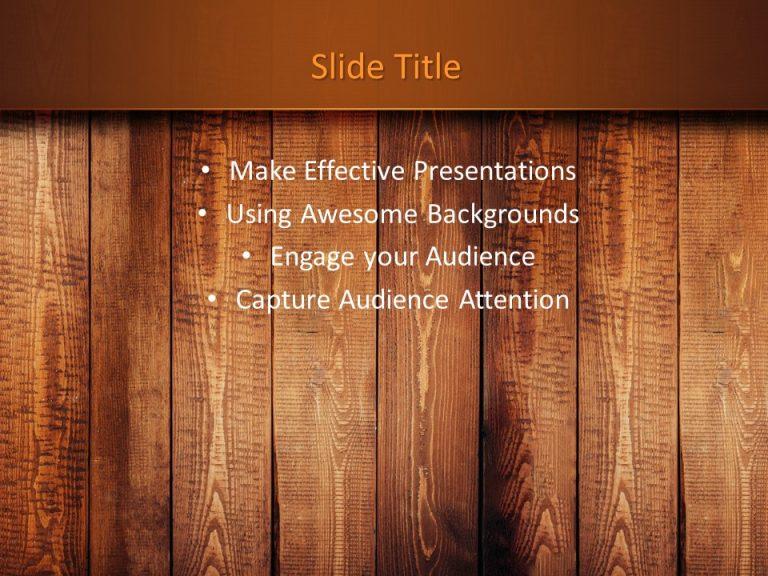 Slide Title

• Make Effective Presentations
• Using Awesome Backgrounds
• Engage your Audience
• Capture Audience Attention